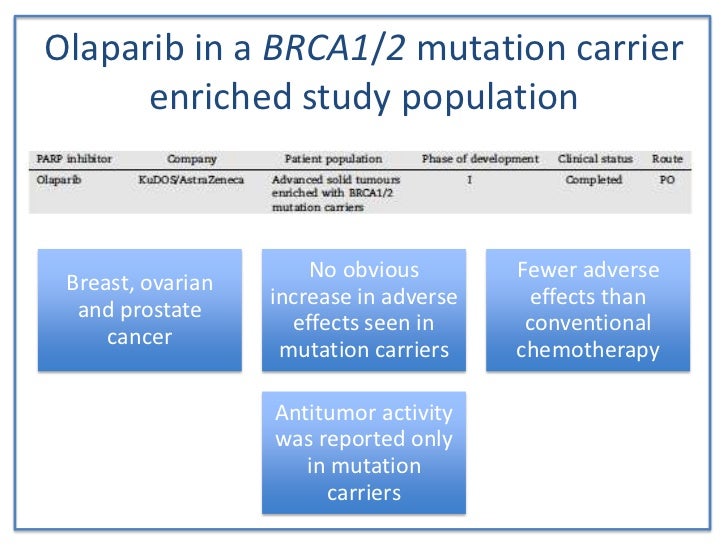 Olaparib in a BRCA1/2 mutation carrier enriched study population

| PARP inhibitor | Company | Patient population | Phase of development | Clinical status | Route |
|---|---|---|---|---|---|
| Olaparib | KuDOS/AstraZeneca | Advanced solid tumours enriched with BRCA1/2 mutation carriers | I | Completed | PO |

Breast, ovarian and prostate cancer

No obvious increase in adverse effects seen in mutation carriers

Fewer adverse effects than conventional chemotherapy

Antitumor activity was reported only in mutation carriers